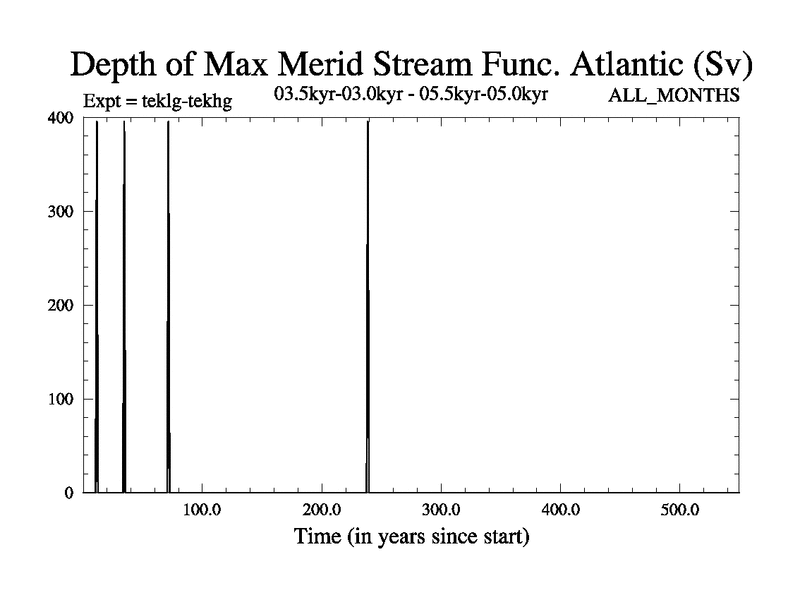 Depth of Max Merid Stream Func. Atlantic (Sv)

Expt = teklg-tekhg

03.5kyr-03.0kyr - 05.5kyr-05.0kyr

ALL_MONTHS

400
300
200
100
0

100.0
200.0
300.0
400.0
500.0

Time (in years since start)